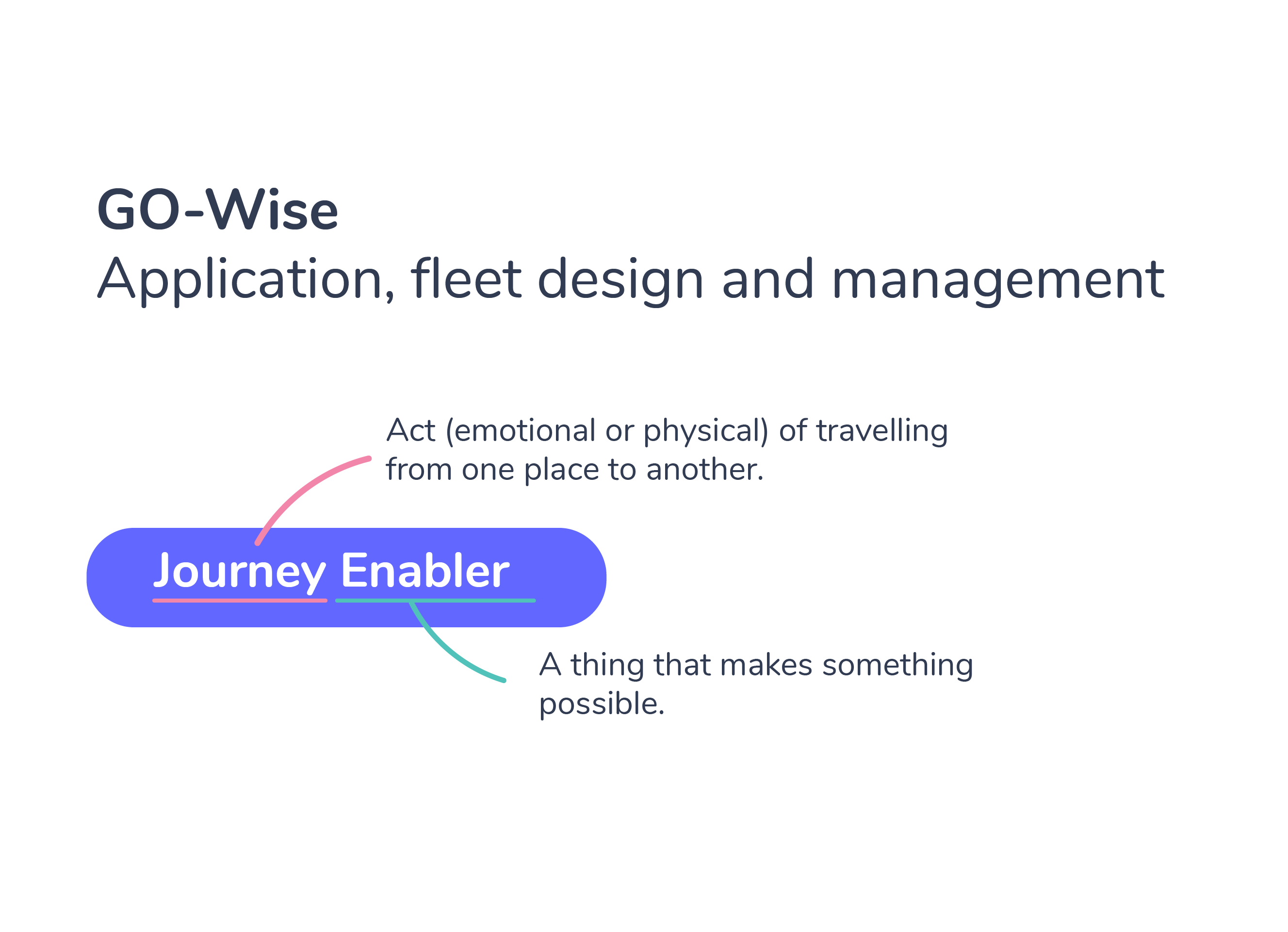 GO-Wise
Application, fleet design and management

Act (emotional or physical) of travelling from one place to another.

Journey Enabler

A thing that makes something possible.